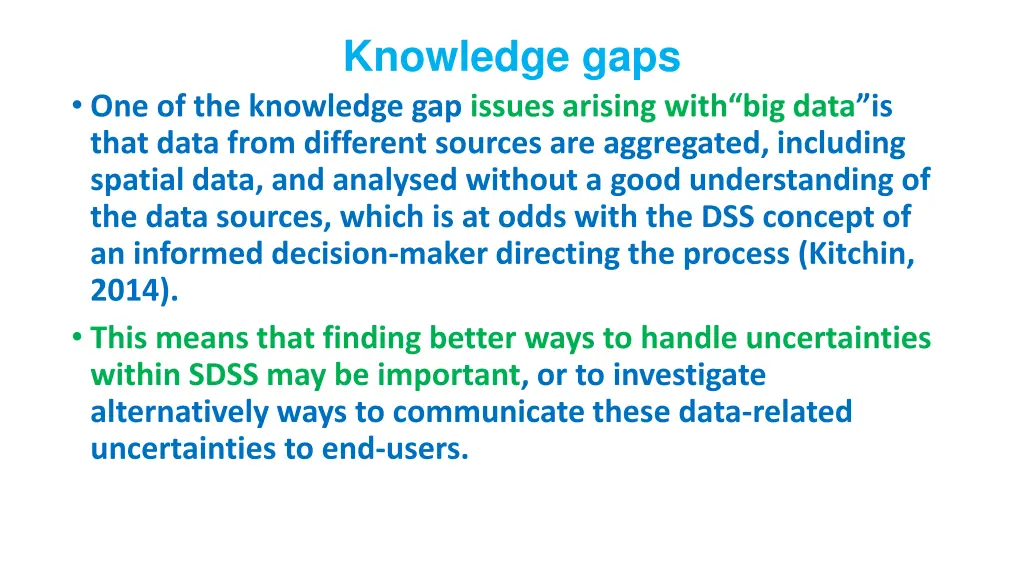 Knowledge gaps

• One of the knowledge gap issues arising with“big data”is that data from different sources are aggregated, including spatial data, and analysed without a good understanding of the data sources, which is at odds with the DSS concept of an informed decision-maker directing the process (Kitchin, 2014).

• This means that finding better ways to handle uncertainties within SDSS may be important, or to investigate alternatively ways to communicate these data-related uncertainties to end-users.